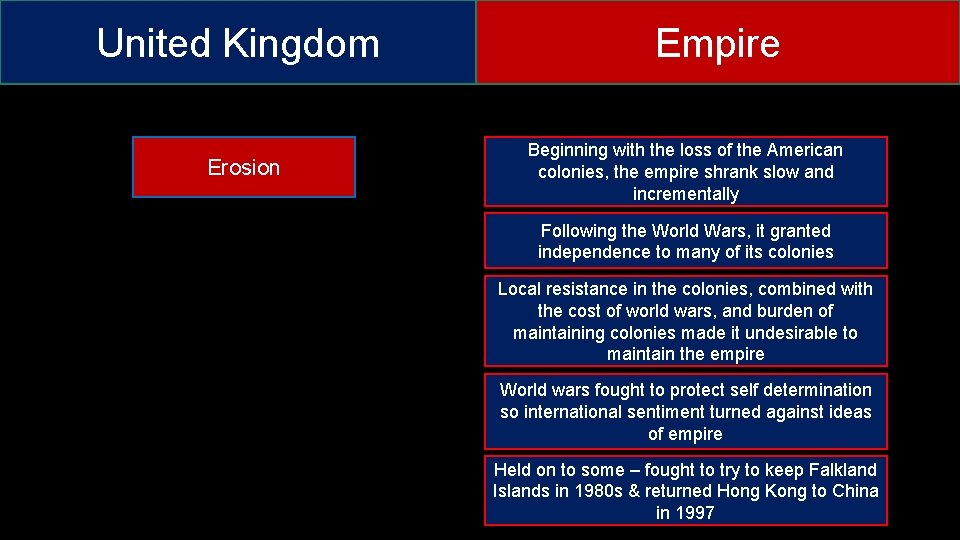 United Kingdom

Empire

Erosion

Beginning with the loss of the American colonies, the empire shrank slow and incrementally

Following the World Wars, it granted independence to many of its colonies

Local resistance in the colonies, combined with the cost of world wars, and burden of maintaining colonies made it undesirable to maintain the empire

World wars fought to protect self determination so international sentiment turned against ideas of empire

Held on to some – fought to try to keep Falkland Islands in 1980s & returned Hong Kong to China in 1997